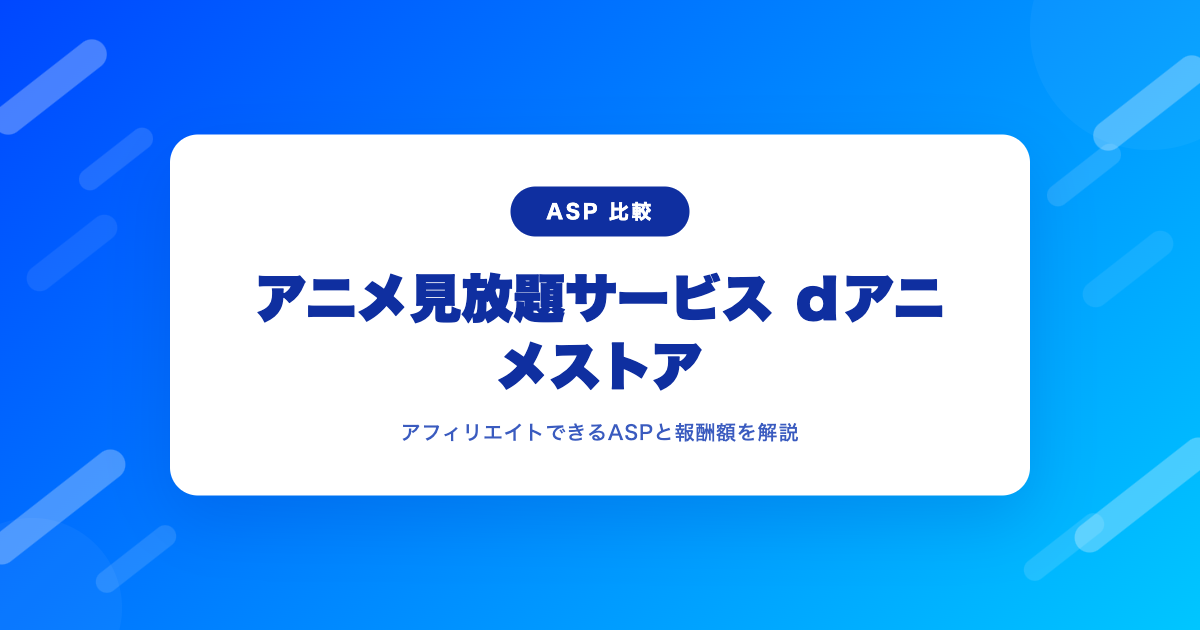 ASP 比較

アニメ見放題サービス dアニメストア

アフィリエイトできるASPと報酬額を解説